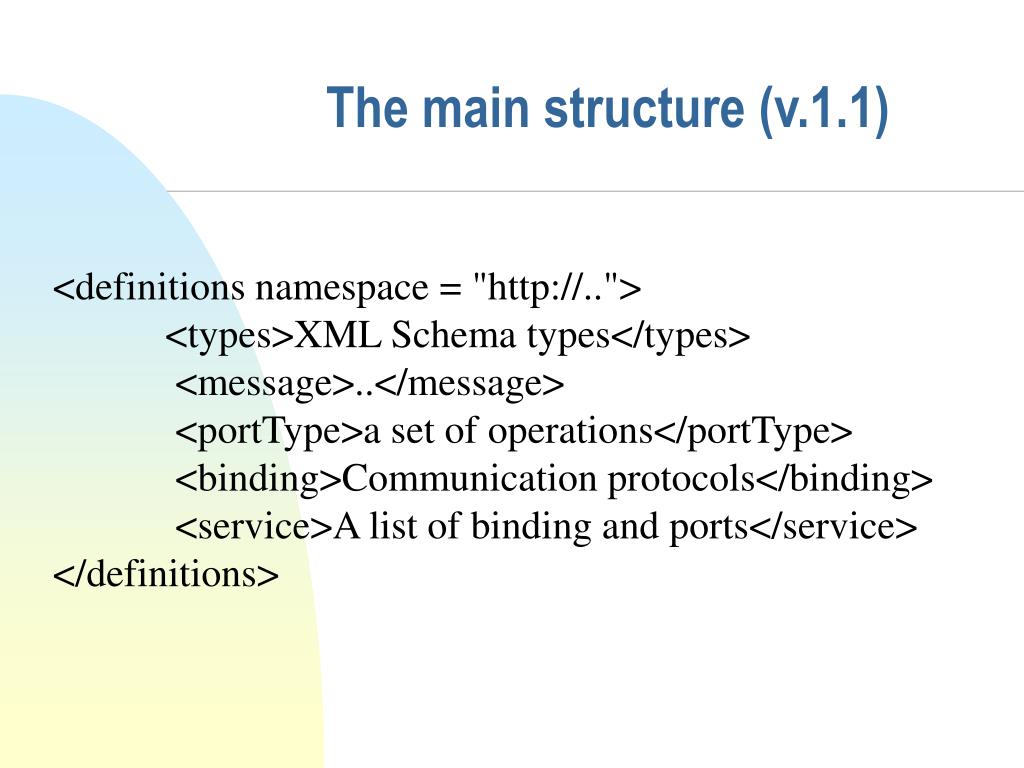 The main structure (v.1.1)

<definitions namespace = "http://..">
<types>XML Schema types</types>
<message>..</message>
<portType>a set of operations</portType>
<binding>Communication protocols</binding>
<service>A list of binding and ports</service>
</definitions>